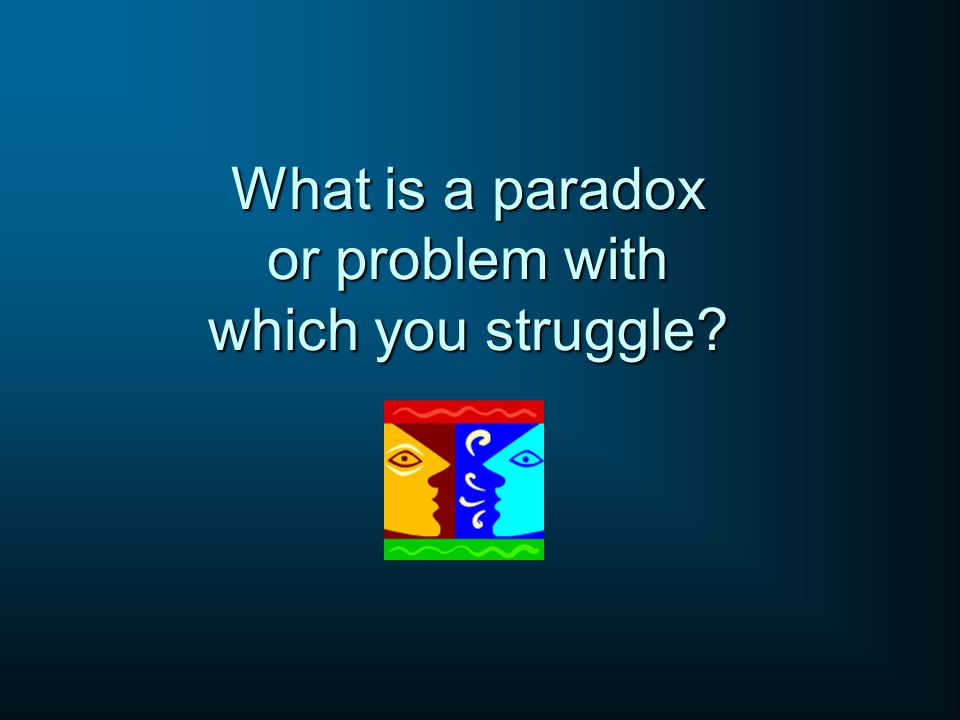 What is a paradox or problem with which you struggle?